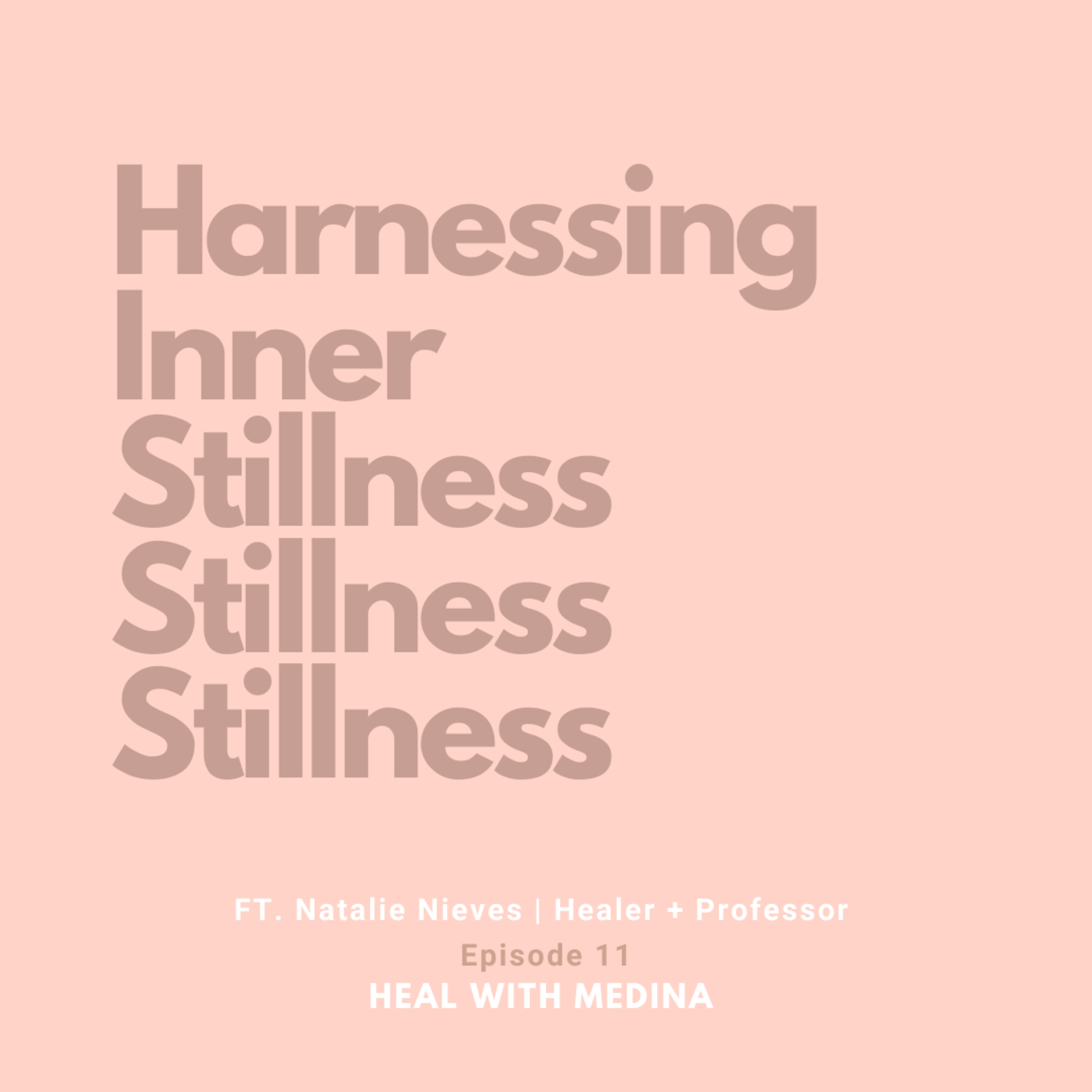 Harnessing
Inner
Stillness
Stillness
Stillness

FT. Natalie Nieves | Healer + Professor
Episode 11
HEAL WITH MEDINA